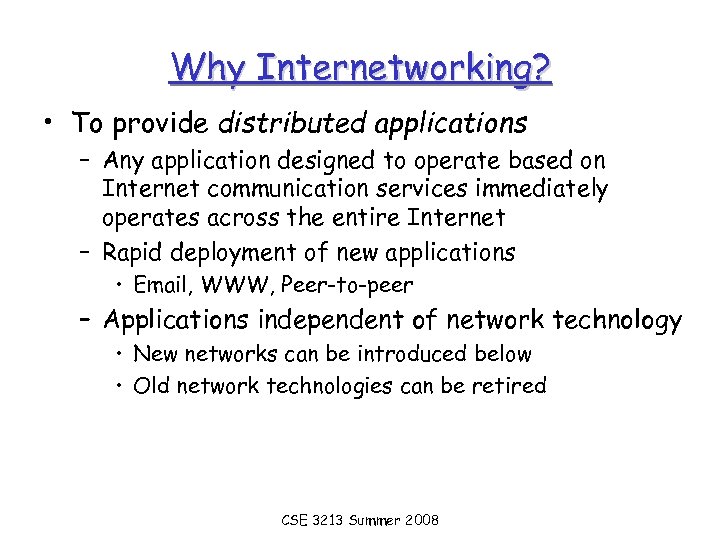 Why Internetworking?

• To provide distributed applications
 – Any application designed to operate based on Internet communication services immediately operates across the entire Internet
 – Rapid deployment of new applications
  • Email, WWW, Peer-to-peer
 – Applications independent of network technology
  • New networks can be introduced below
  • Old network technologies can be retired

CSE 3213 Summer 2008